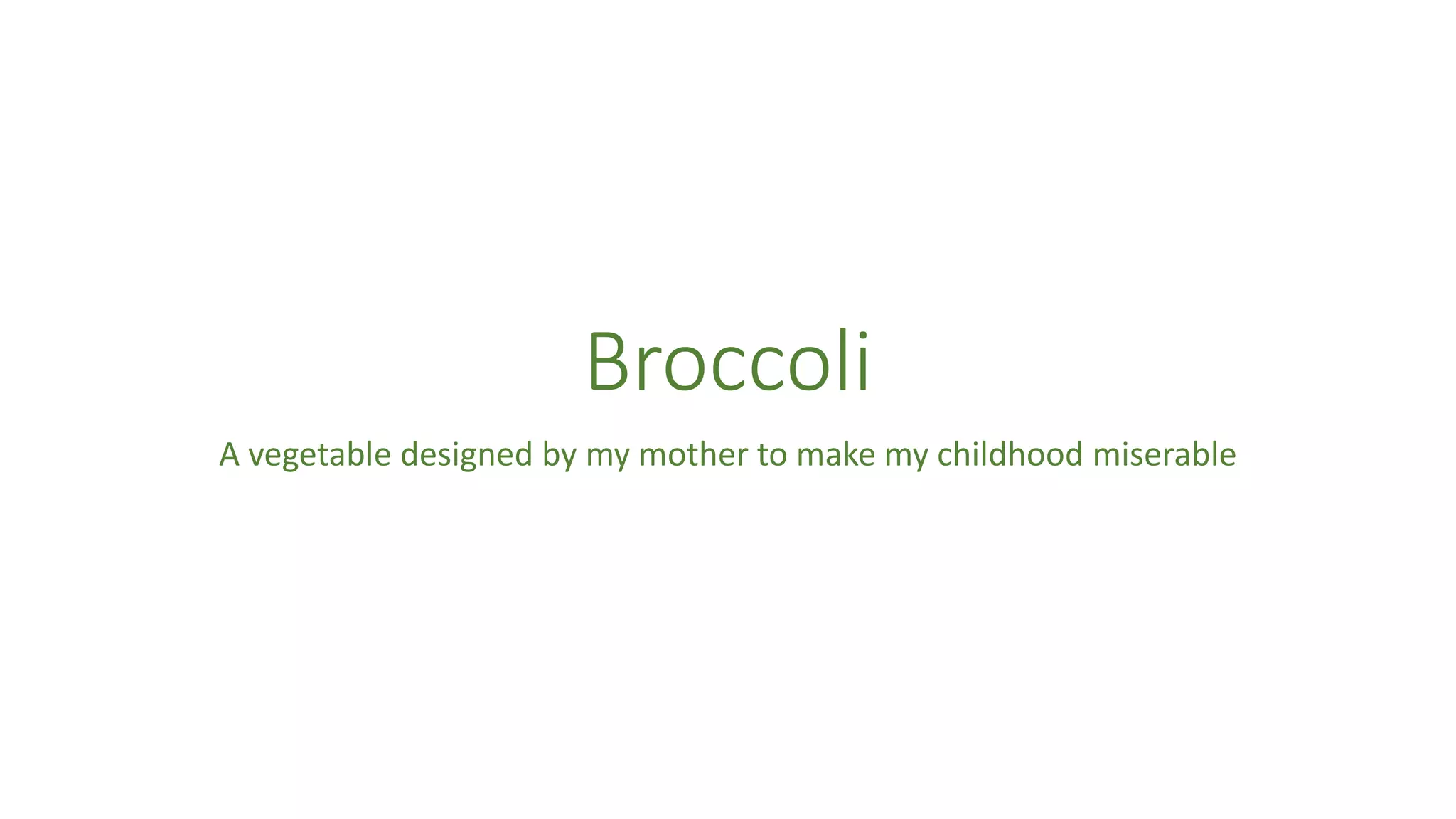 Broccoli

A vegetable designed by my mother to make my childhood miserable